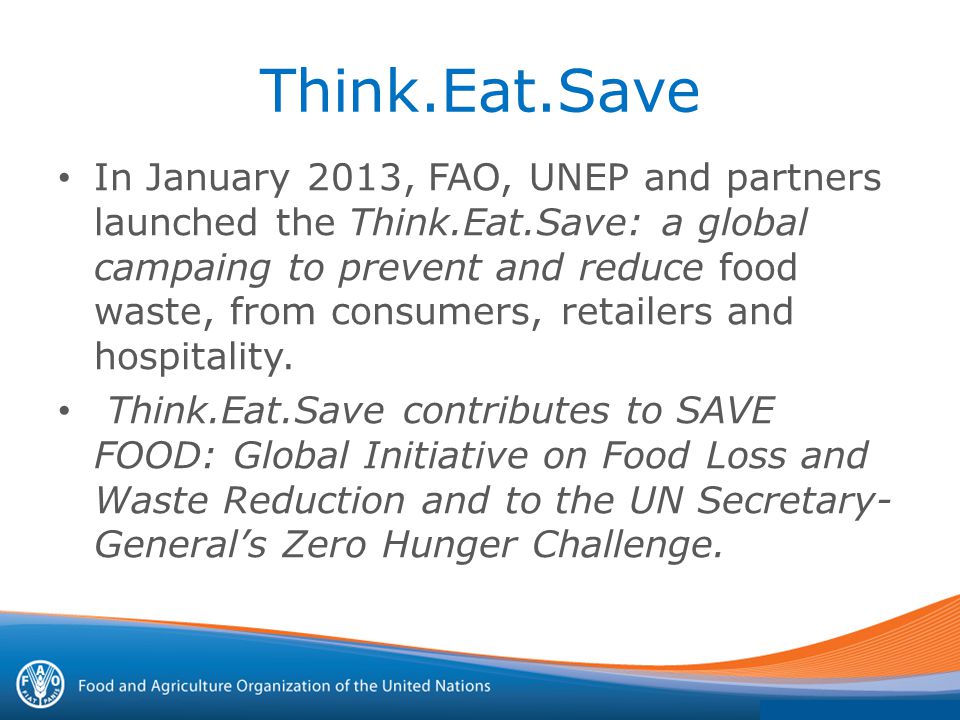 Think.Eat.Save

• In January 2013, FAO, UNEP and partners launched the Think.Eat.Save: a global campaing to prevent and reduce food waste, from consumers, retailers and hospitality.

• Think.Eat.Save contributes to SAVE FOOD: Global Initiative on Food Loss and Waste Reduction and to the UN Secretary-General's Zero Hunger Challenge.

FAO FIAT PANIS

Food and Agriculture Organization of the United Nations